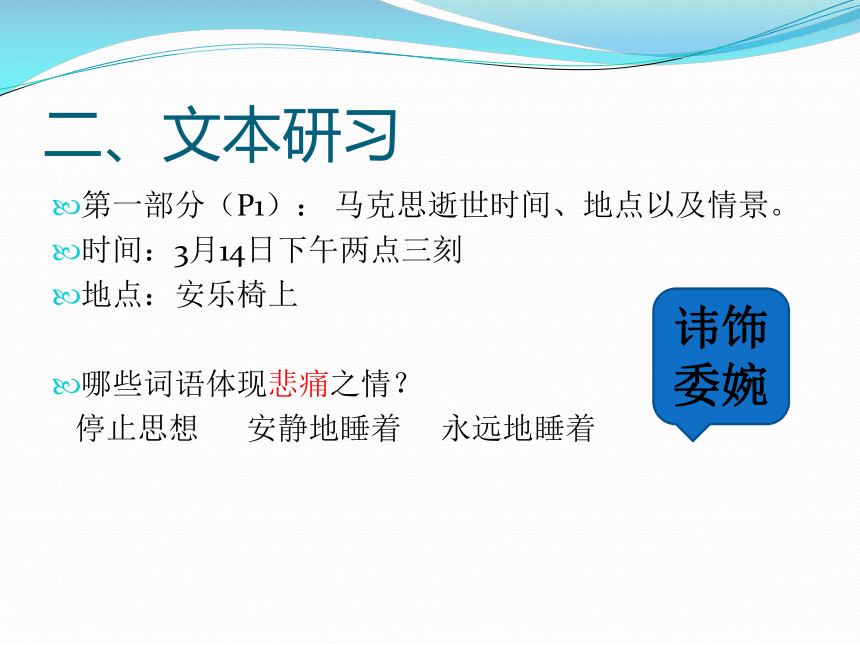 二、文本研习

第一部分（P1）：马克思逝世时间、地点以及情景。

时间：3月14日下午两点三刻

地点：安乐椅上

哪些词语体现悲痛之情？
停止思想　安静地睡着　永远地睡着

讳饰
委婉